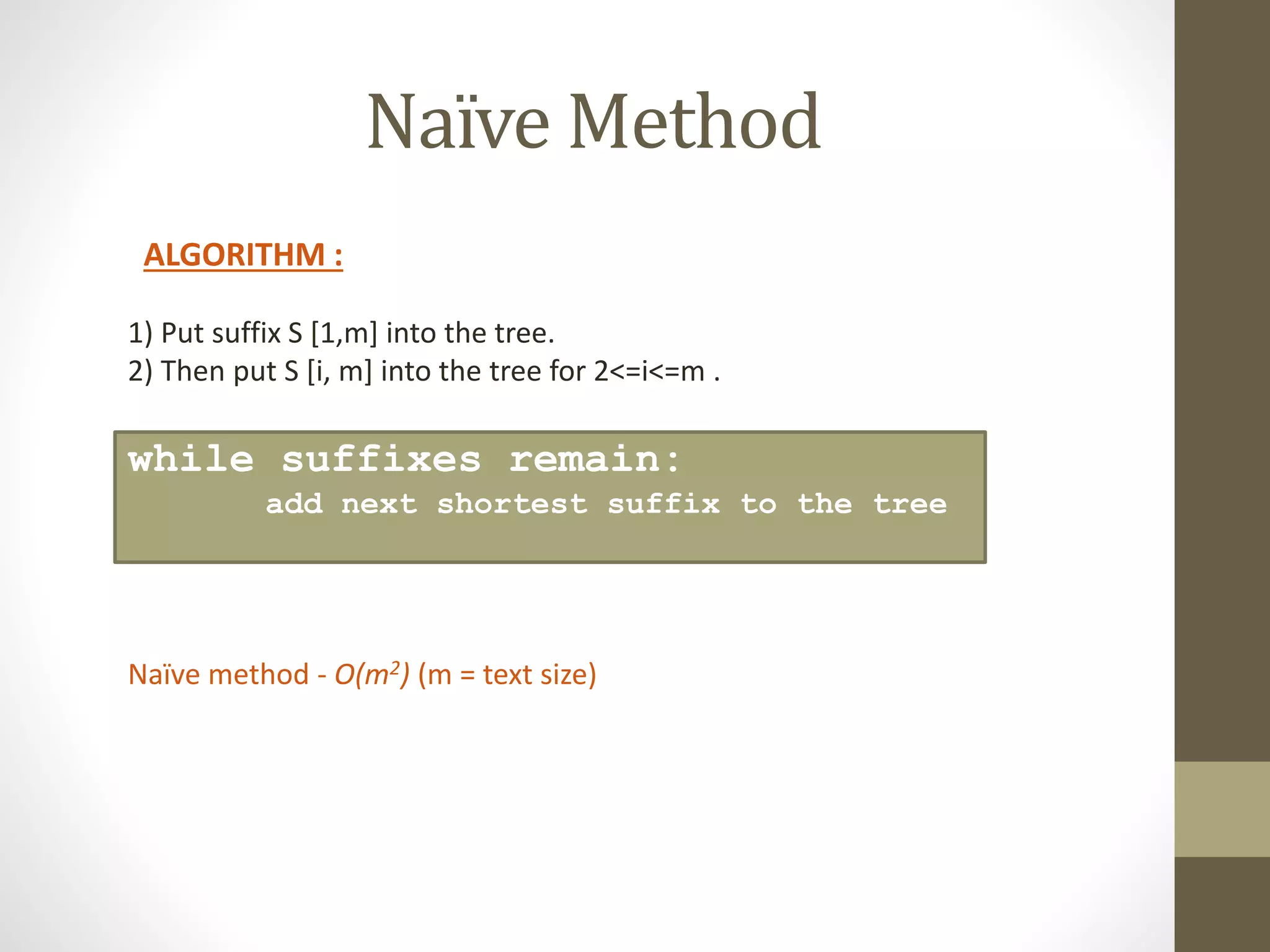 Naïve Method

ALGORITHM :

1) Put suffix S [1,m] into the tree.
2) Then put S [i, m] into the tree for 2<=i<=m .

while suffixes remain:
add next shortest suffix to the tree

Naïve method - $O(m^2)$ (m = text size)